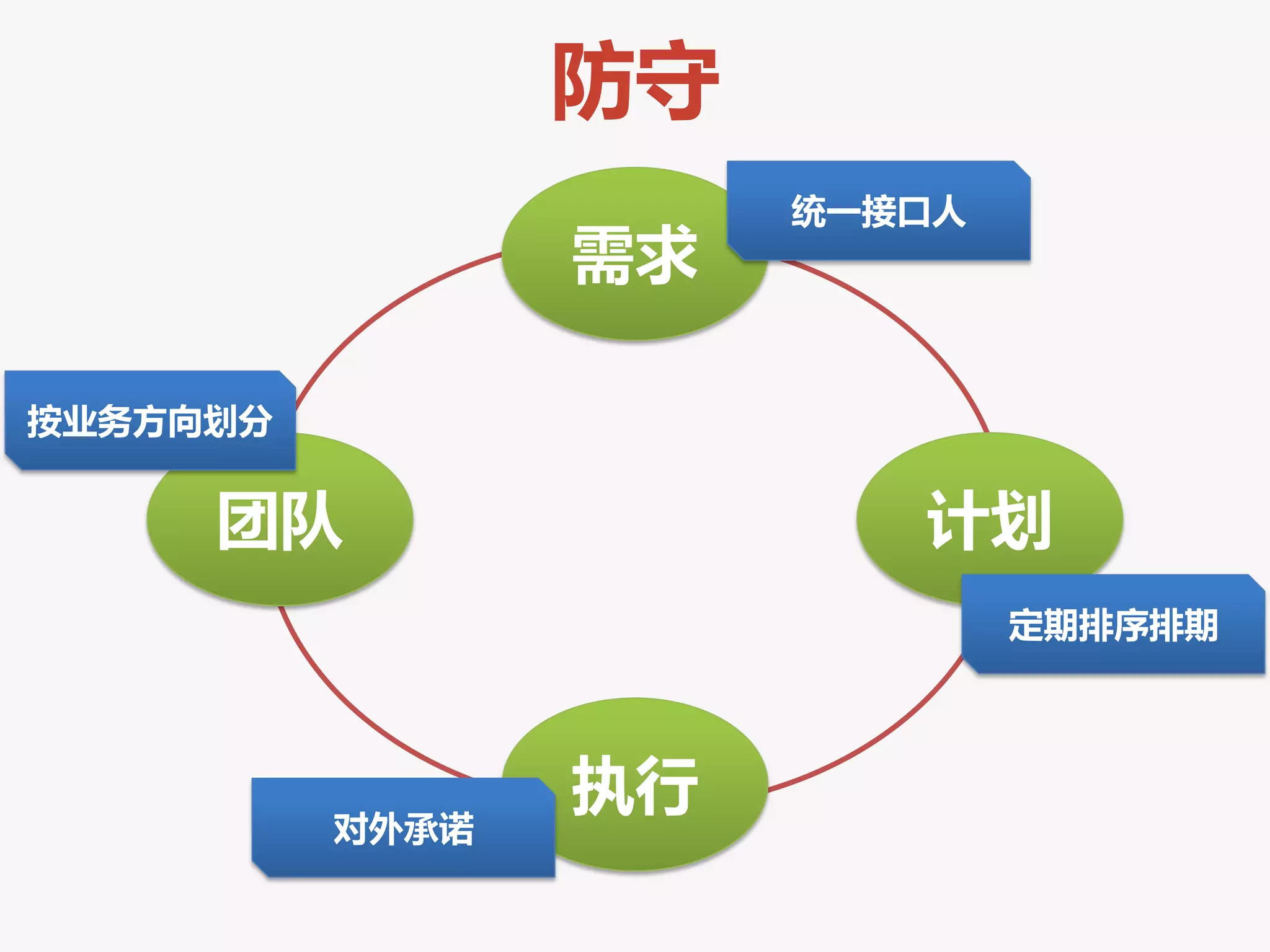 防守

需求

统一接口人

按业务方向划分

团队

计划

定期排序排期

执行

对外承诺